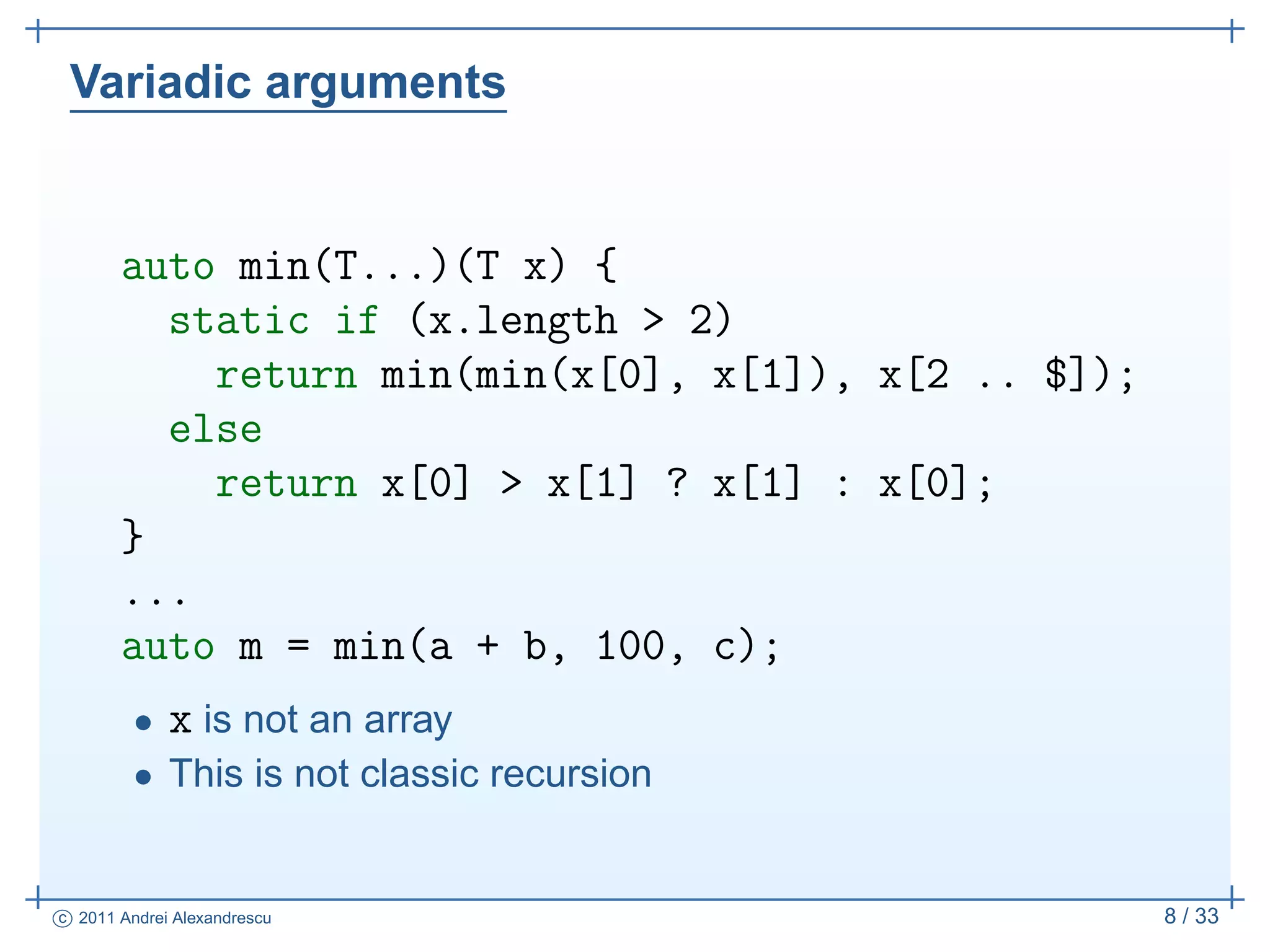 Variadic arguments

auto min(T...)(T x) {
  static if (x.length > 2)
    return min(min(x[0], x[1]), x[2 .. $]);
  else
    return x[0] > x[1] ? x[1] : x[0];
}
...
auto m = min(a + b, 100, c);

• x is not an array
• This is not classic recursion

© 2011 Andrei Alexandrescu

8 / 33